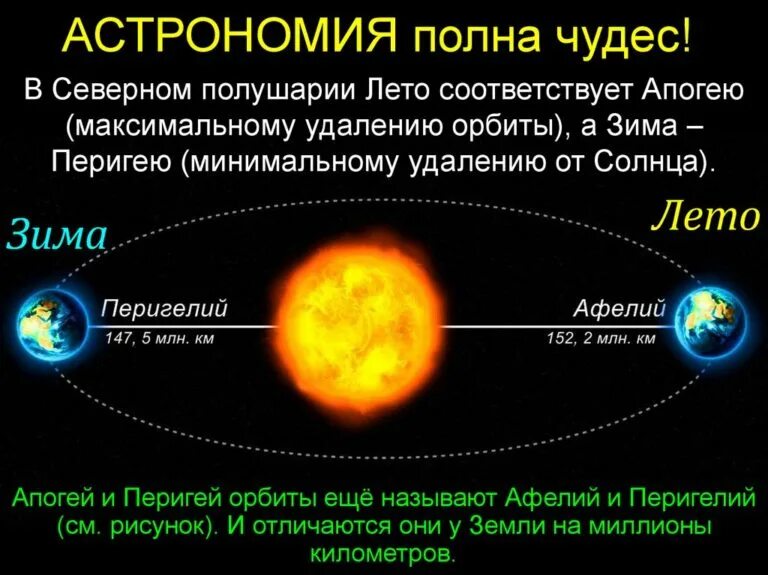 АСТРОНОМИЯ полна чудес!

В Северном полушарии Лето соответствует Апогею (максимальному удалению орбиты), а Зима – Перигею (минимальному удалению от Солнца).

Зима

Лето

Перигелий
147, 5 млн. км

Афелий
152, 2 млн. км

Апогей и Перигей орбиты ещё называют Афелий и Перигелий (см. рисунок). И отличаются они у Земли на миллионы километров.